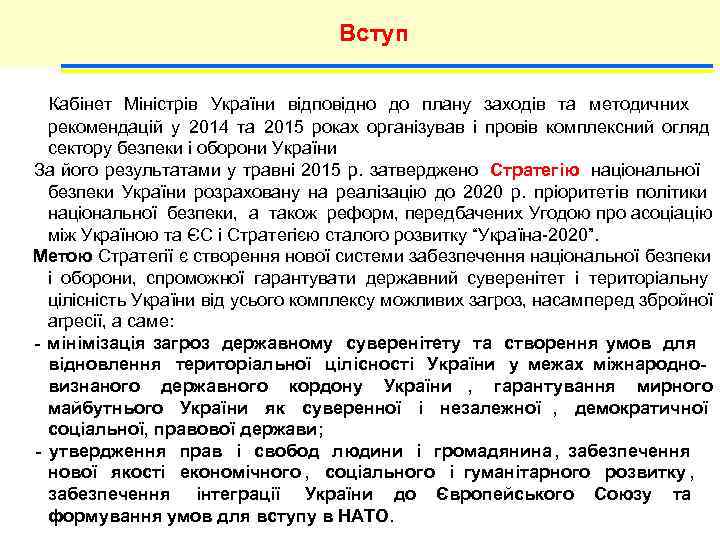 Вступ

Кабінет Міністрів України відповідно до плану заходів та методичних рекомендацій у 2014 та 2015 роках організував і провів комплексний огляд сектору безпеки і оборони України

За його результатами у травні 2015 р. затверджено Стратегію національної безпеки України розраховану на реалізацію до 2020 р. пріоритетів політики національної безпеки, а також реформ, передбачених Угодою про асоціацію між Україною та ЄС і Стратегією сталого розвитку "Україна-2020".

Метою Стратегії є створення нової системи забезпечення національної безпеки і оборони, спроможної гарантувати державний суверенітет і територіальну цілісність України від усього комплексу можливих загроз, насамперед збройної агресії, а саме:

- мінімізація загроз державному суверенітету та створення умов для відновлення територіальної цілісності України у межах міжнародно-визнаного державного кордону України , гарантування мирного майбутнього України як суверенної і незалежної , демократичної соціальної, правової держави;

- утвердження прав і свобод людини і громадянина, забезпечення нової якості економічного, соціального і гуманітарного розвитку, забезпечення інтеграції України до Європейського Союзу та формування умов для вступу в НАТО.